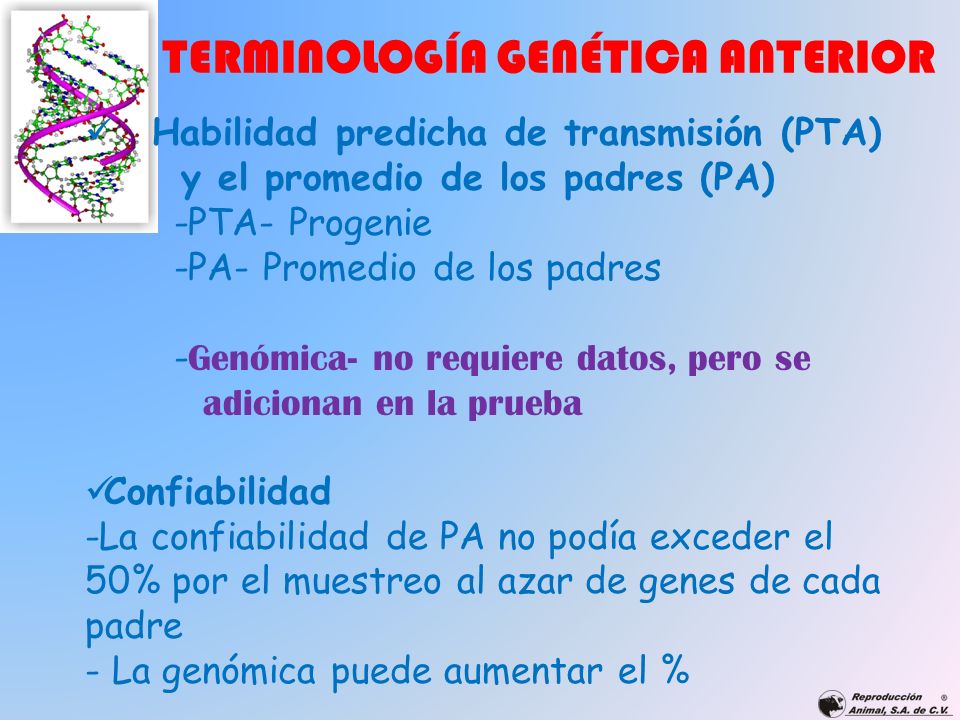 TERMINOLOGÍA GENÉTICA ANTERIOR

✓Habilidad predicha de transmisión (PTA) y el promedio de los padres (PA)
-PTA- Progenie
-PA- Promedio de los padres

-Genómica- no requiere datos, pero se adicionan en la prueba

✓Confiabilidad
-La confiabilidad de PA no podía exceder el 50% por el muestreo al azar de genes de cada padre
- La genómica puede aumentar el %

Reproducción Animal, S.A. de C.V. ®